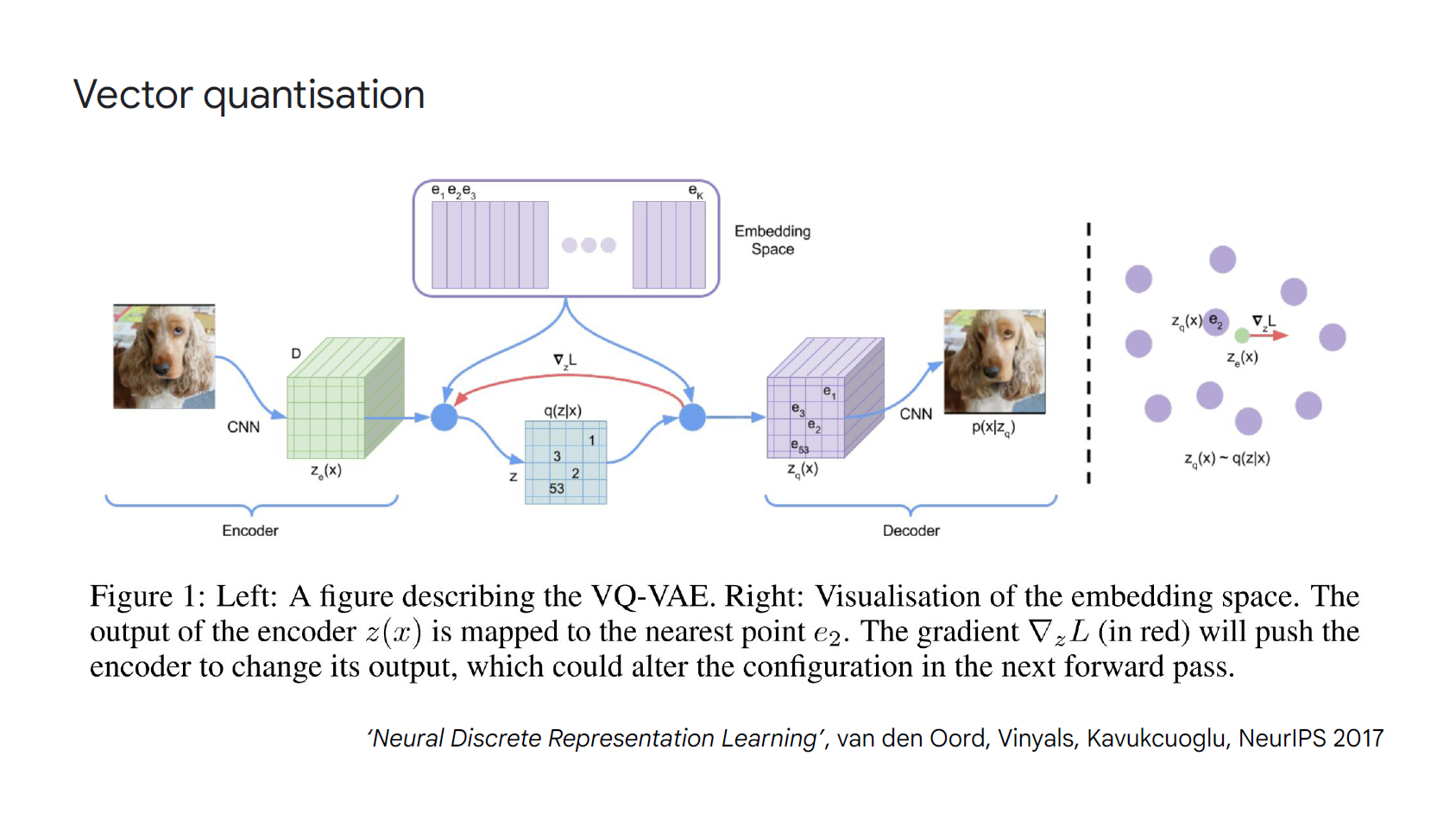 Vector quantisation

$e_1 e_2 e_3$

$e_K$

Embedding Space

D

CNN

$z_e(x)$

$\nabla_z L$

q(z|x)

1

3

2

53

z

$e_1$

$e_3$

$e_2$

$e_{53}$

$z_q(x)$

CNN

$p(x|z_q)$

Encoder

Decoder

$z_q(x)$ $e_2$

$\nabla_z L$

$z_e(x)$

$z_q(x) \sim q(z|x)$

Figure 1: Left: A figure describing the VQ-VAE. Right: Visualisation of the embedding space. The output of the encoder $z(x)$ is mapped to the nearest point $e_2$. The gradient $\nabla_z L$ (in red) will push the encoder to change its output, which could alter the configuration in the next forward pass.

'Neural Discrete Representation Learning', van den Oord, Vinyals, Kavukcuoglu, NeurIPS 2017